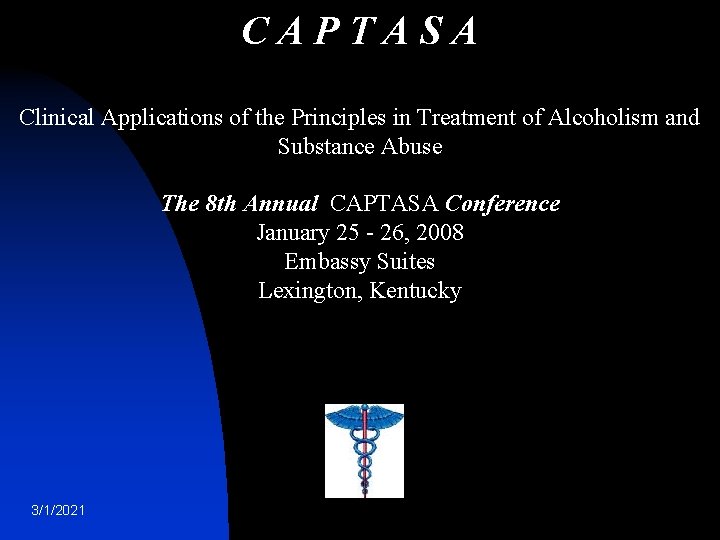 C A P T A S A

Clinical Applications of the Principles in Treatment of Alcoholism and Substance Abuse

The 8th Annual CAPTASA Conference
January 25 - 26, 2008
Embassy Suites
Lexington, Kentucky

3/1/2021